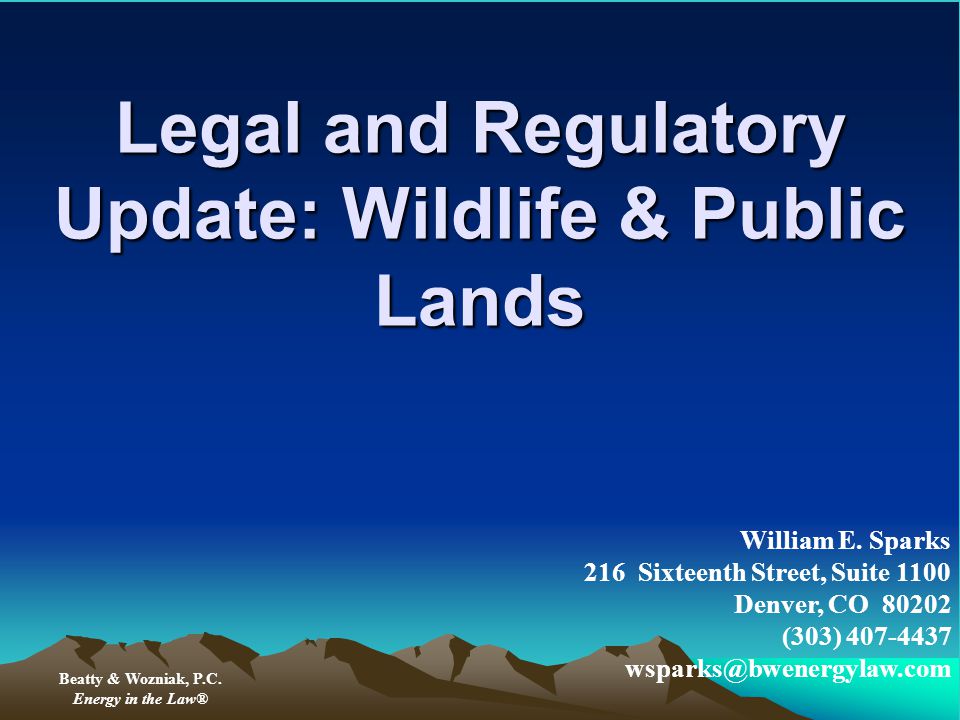 Legal and Regulatory Update: Wildlife & Public Lands

William E. Sparks
216 Sixteenth Street, Suite 1100
Denver, CO 80202
(303) 407-4437
wsparks@bwenergylaw.com

Beatty & Wozniak, P.C.
Energy in the Law®